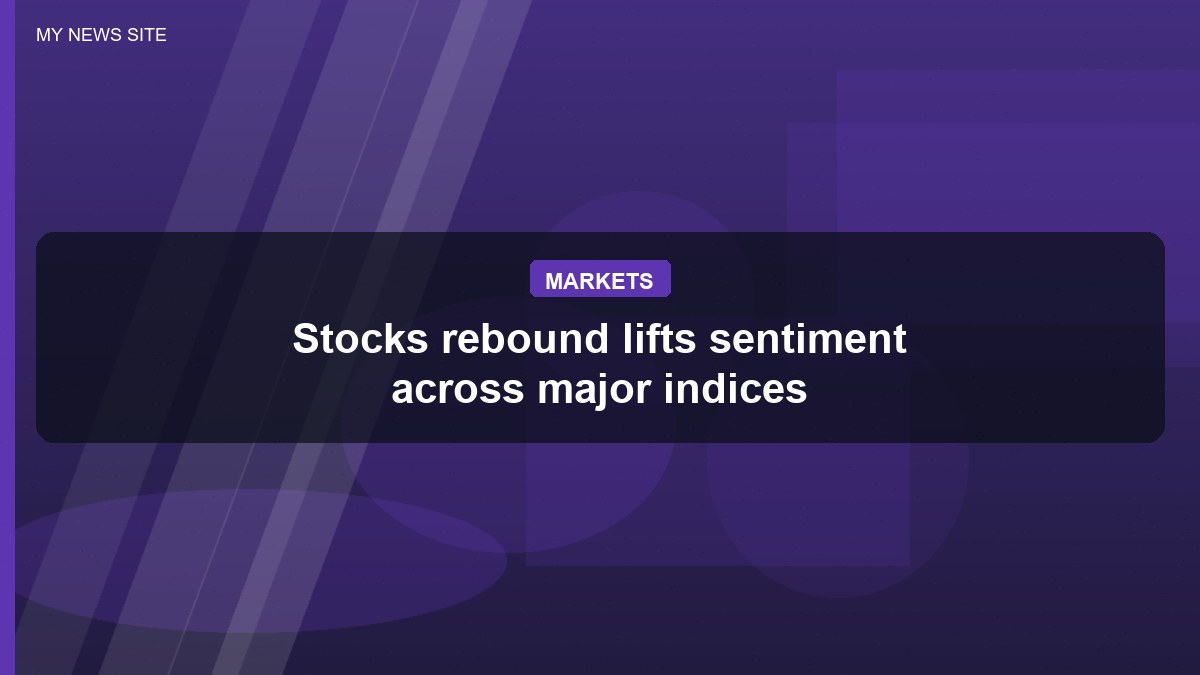 MY NEWS SITE

MARKETS

Stocks rebound lifts sentiment across major indices